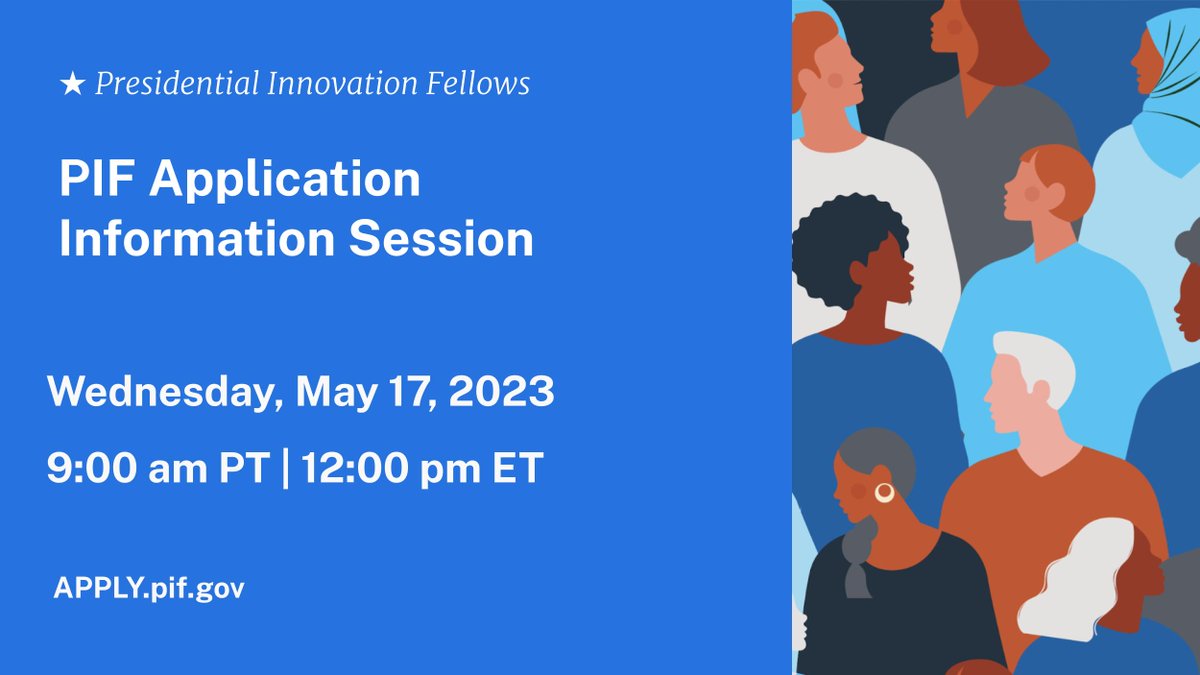 ★ Presidential Innovation Fellows

PIF Application Information Session

Wednesday, May 17, 2023

9:00 am PT | 12:00 pm ET

APPLY.pif.gov